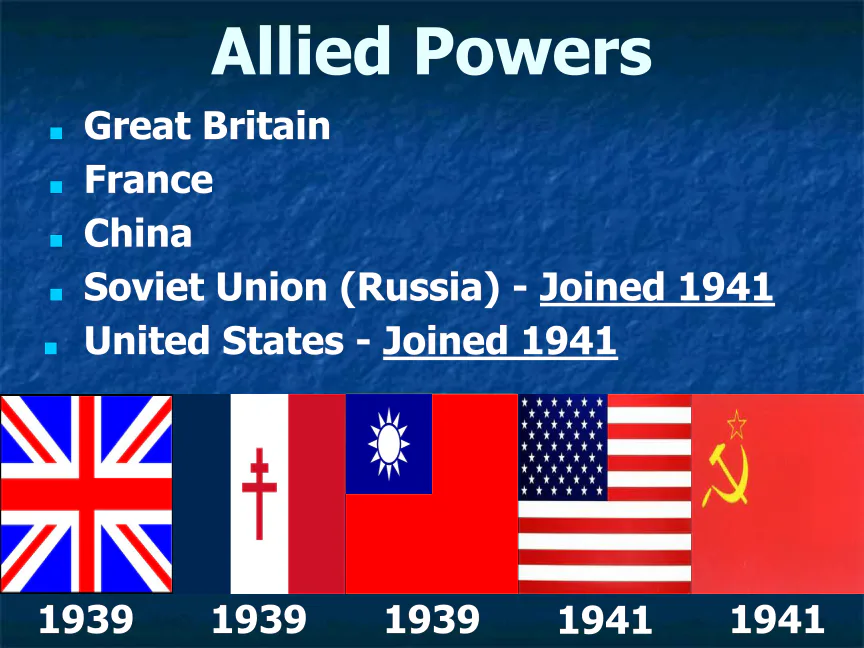 Allied Powers

- Great Britain
- France
- China
- Soviet Union (Russia) - Joined 1941
- United States - Joined 1941

1939 1939 1939 1941 1941